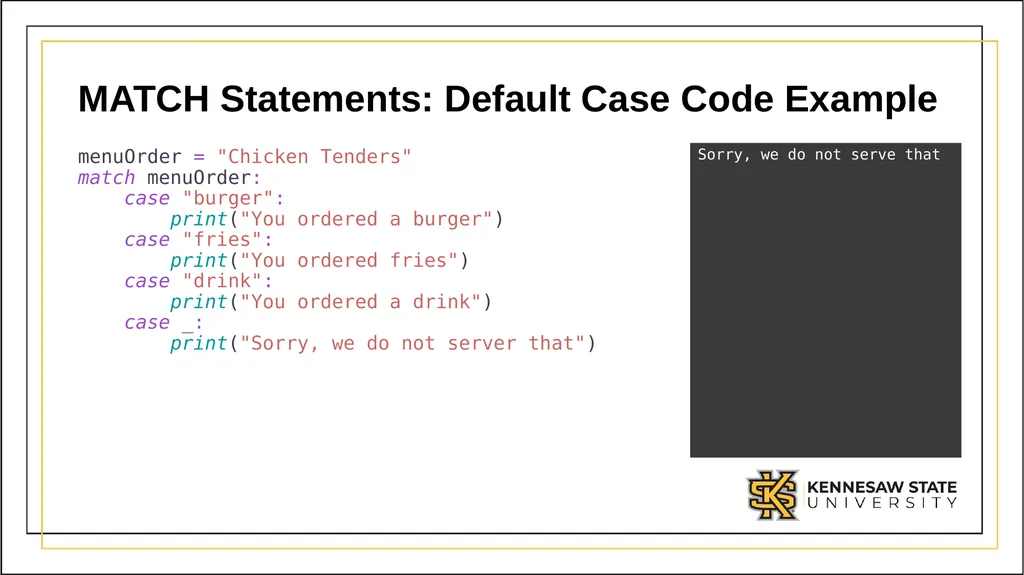 MATCH Statements: Default Case Code Example

menuOrder = "Chicken Tenders"
match menuOrder:
    case "burger":
        print("You ordered a burger")
    case "fries":
        print("You ordered fries")
    case "drink":
        print("You ordered a drink")
    case _:
        print("Sorry, we do not server that")

Sorry, we do not serve that

KENNESAW STATE
UNIVERSITY